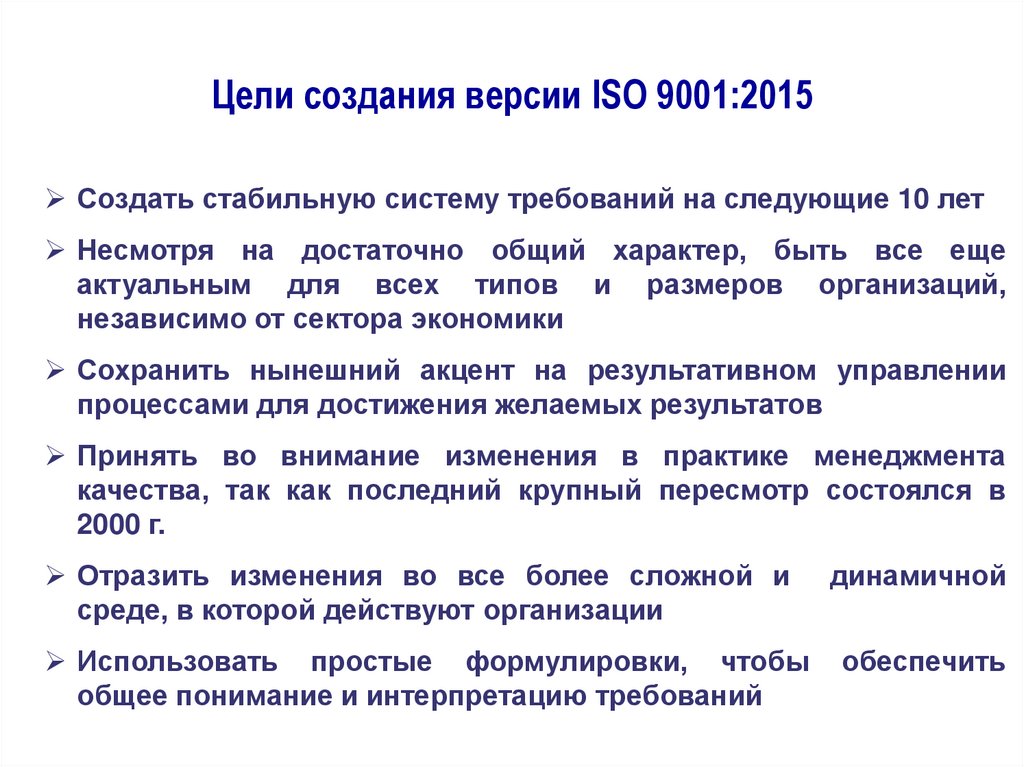 Цели создания версии ISO 9001:2015

➢ Создать стабильную систему требований на следующие 10 лет

➢ Несмотря на достаточно общий характер, быть все еще актуальным для всех типов и размеров организаций, независимо от сектора экономики

➢ Сохранить нынешний акцент на результативном управлении процессами для достижения желаемых результатов

➢ Принять во внимание изменения в практике менеджмента качества, так как последний крупный пересмотр состоялся в 2000 г.

➢ Отразить изменения во все более сложной и динамичной среде, в которой действуют организации

➢ Использовать простые формулировки, чтобы обеспечить общее понимание и интерпретацию требований